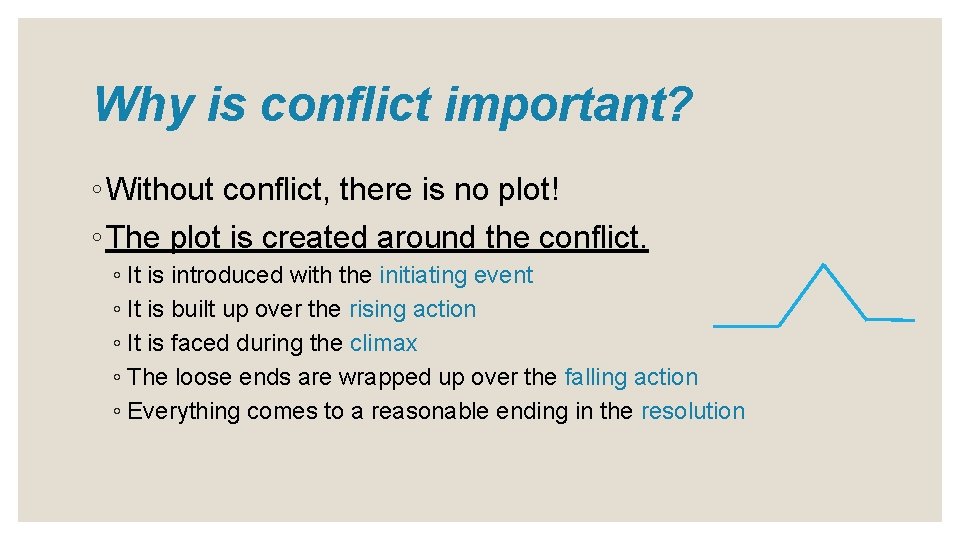 Why is conflict important?

◦ Without conflict, there is no plot!

◦ The plot is created around the conflict.

◦ It is introduced with the initiating event

◦ It is built up over the rising action

◦ It is faced during the climax

◦ The loose ends are wrapped up over the falling action

◦ Everything comes to a reasonable ending in the resolution